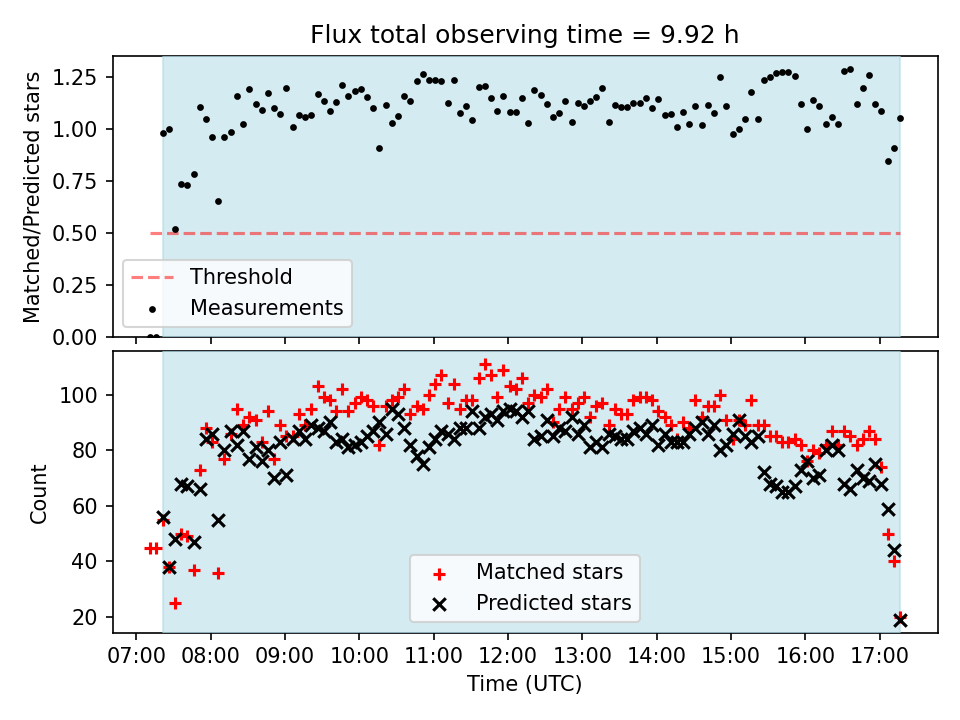 Flux total observing time = 9.92 h

Matched/Predicted stars

1.25
1.00
0.75
0.50
0.25
0.00

Threshold
Measurements

Count

100
80
60
40
20

Matched stars
Predicted stars

07:00 08:00 09:00 10:00 11:00 12:00 13:00 14:00 15:00 16:00 17:00

Time (UTC)